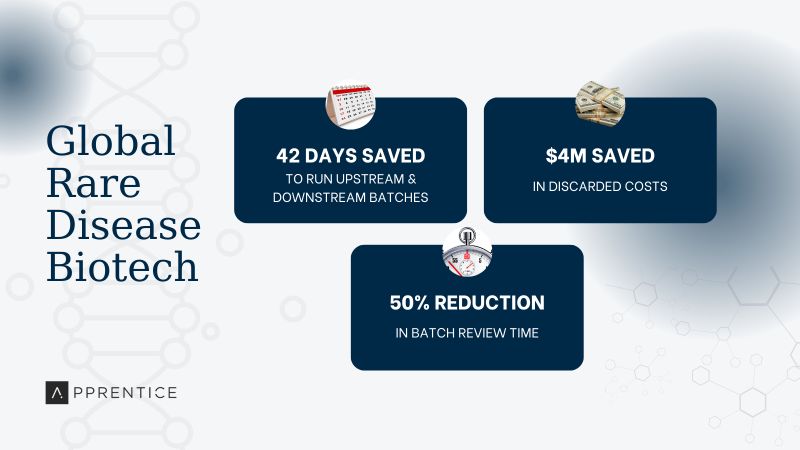 Global Rare Disease Biotech

42 DAYS SAVED
TO RUN UPSTREAM & DOWNSTREAM BATCHES

$4M SAVED
IN DISCARDED COSTS

50% REDUCTION
IN BATCH REVIEW TIME

APPRENTICE